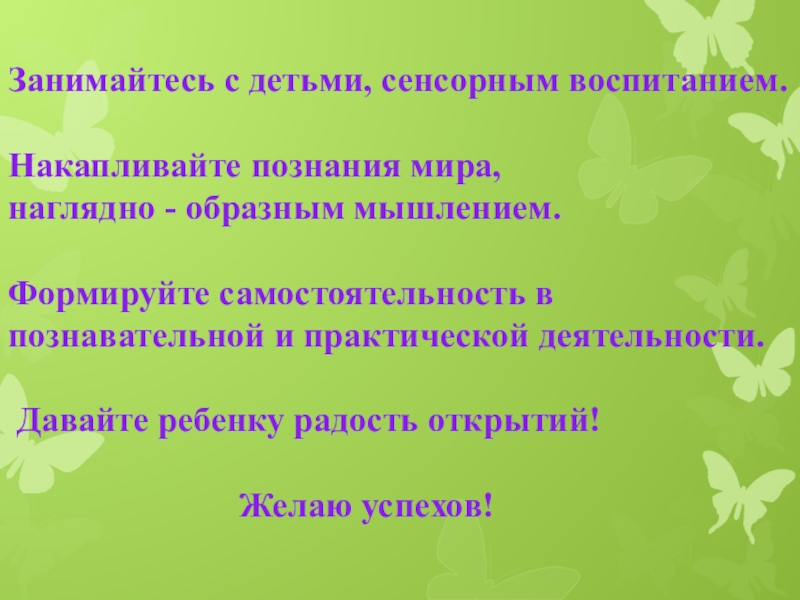 Занимайтесь с детьми, сенсорным воспитанием.

Накапливайте познания мира,
наглядно - образным мышлением.

Формируйте самостоятельность в познавательной и практической деятельности.

Давайте ребенку радость открытий!

Желаю успехов!